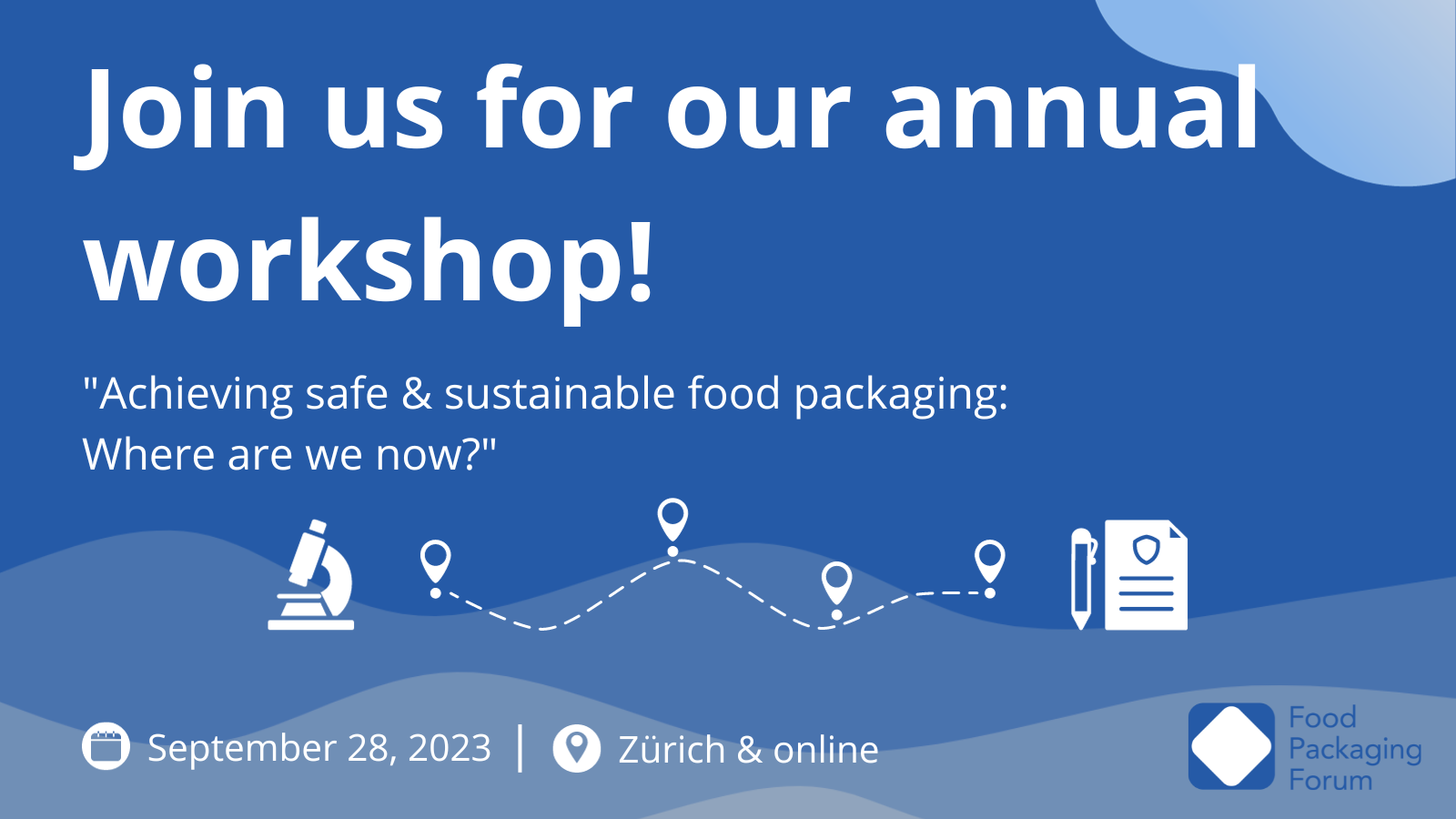 Join us for our annual workshop!

"Achieving safe & sustainable food packaging: Where are we now?"

September 28, 2023 | Zürich & online

Food Packaging Forum